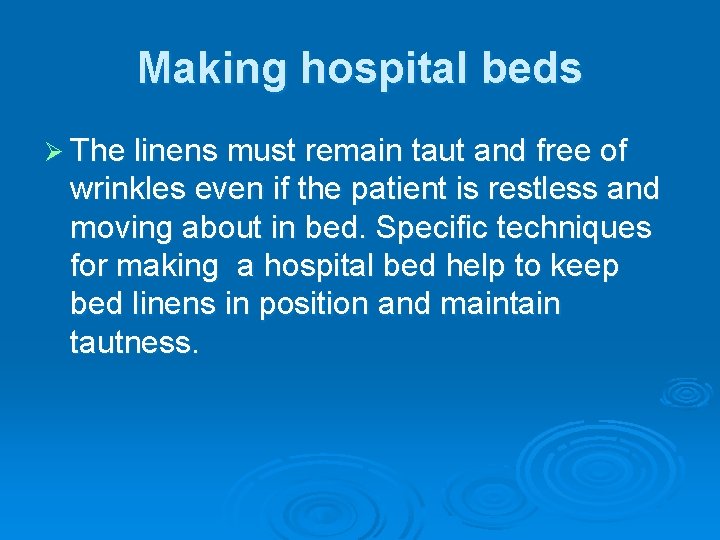 Making hospital beds

➢ The linens must remain taut and free of wrinkles even if the patient is restless and moving about in bed. Specific techniques for making a hospital bed help to keep bed linens in position and maintain tautness.